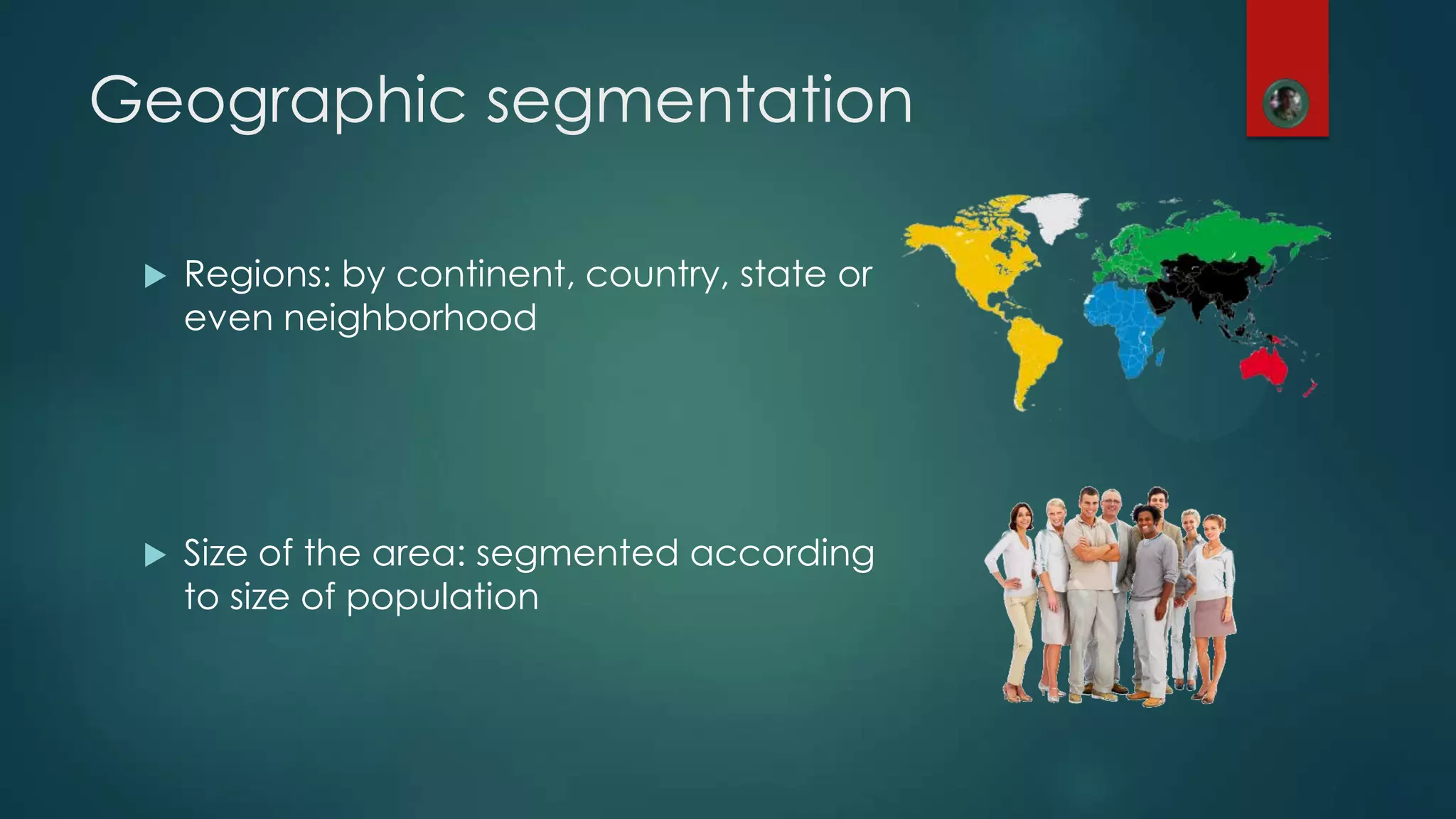 Geographic segmentation

▶ Regions: by continent, country, state or even neighborhood

▶ Size of the area: segmented according to size of population